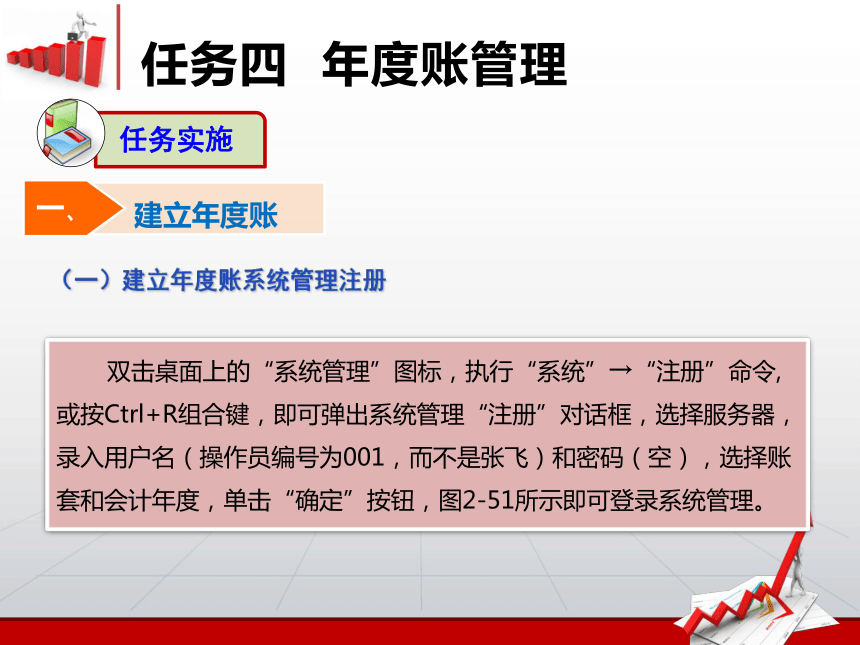 任务四 年度账管理

任务实施

一、 建立年度账

（一）建立年度账系统管理注册

双击桌面上的“系统管理”图标，执行“系统”→“注册”命令,或按Ctrl+R组合键，即可弹出系统管理“注册”对话框，选择服务器，录入用户名（操作员编号为001，而不是张飞）和密码（空），选择账套和会计年度，单击“确定”按钮，图2-51所示即可登录系统管理。